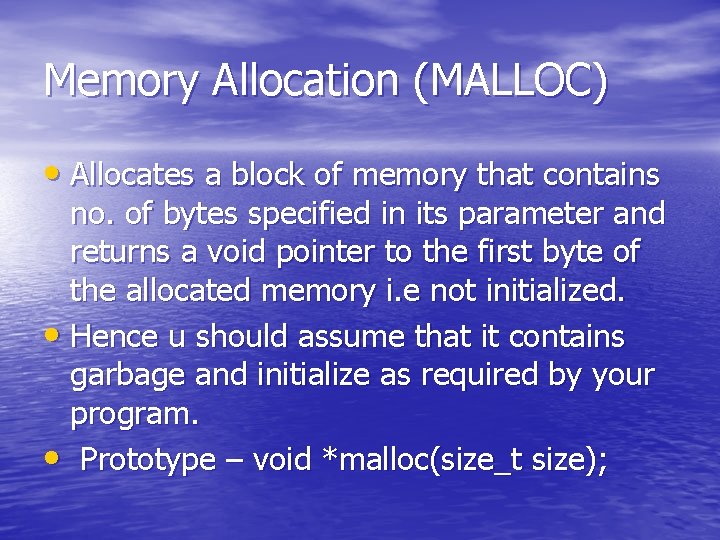 Memory Allocation (MALLOC)

• Allocates a block of memory that contains no. of bytes specified in its parameter and returns a void pointer to the first byte of the allocated memory i.e not initialized.
• Hence u should assume that it contains garbage and initialize as required by your program.
• Prototype – void *malloc(size_t size);